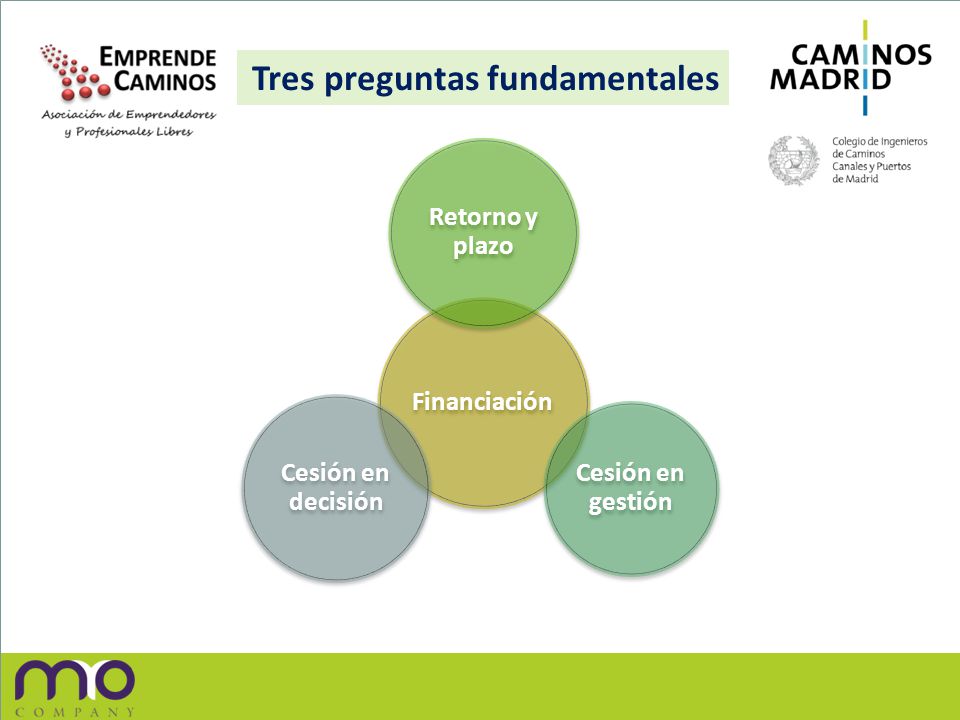 EMPRENDE CAMINOS
Asociación de Emprendedores y Profesionales Libres

Tres preguntas fundamentales

CAMINOS MADRID

Colegio de Ingenieros de Caminos Canales y Puertos de Madrid

Retorno y plazo

Financiación

Cesión en decisión

Cesión en gestión

mo
COMPANY